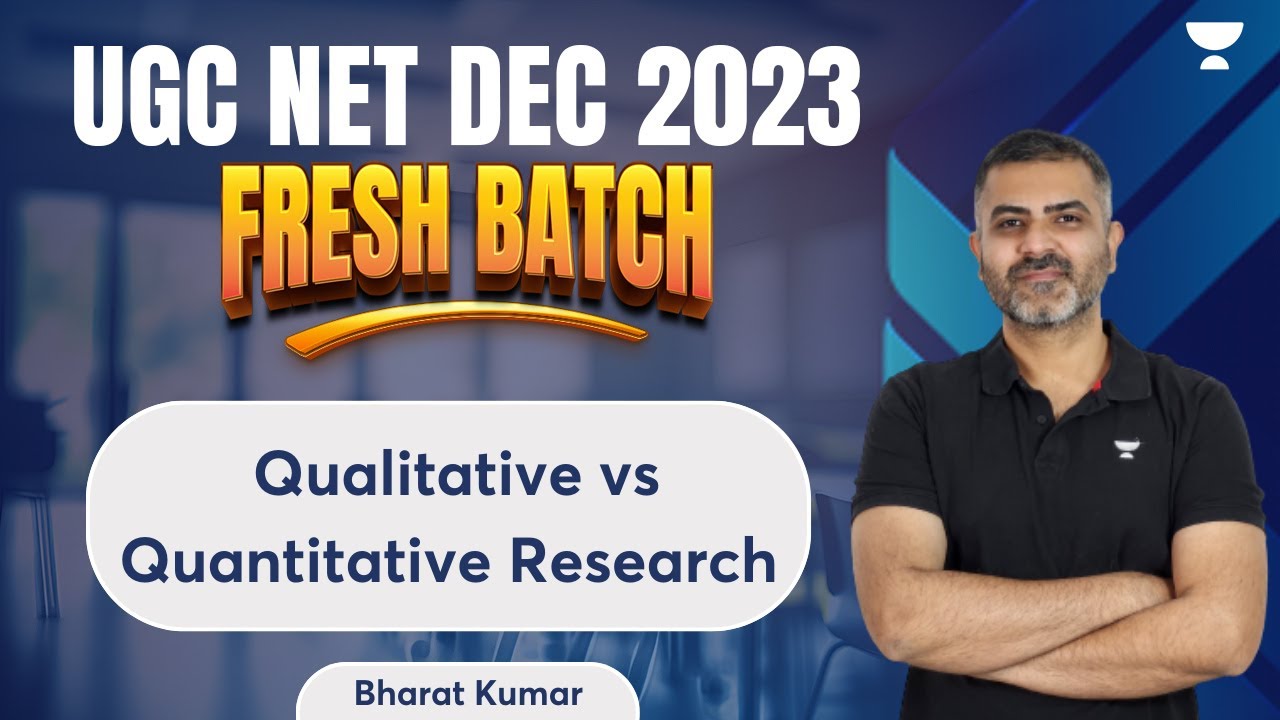 UGC NET DEC 2023
FRESH BATCH

Qualitative vs Quantitative Research

Bharat Kumar